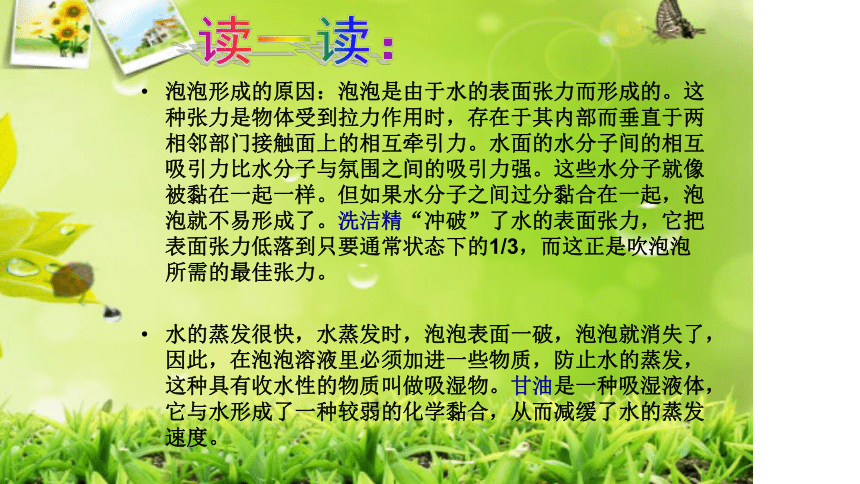 读一读：

• 泡泡形成的原因：泡泡是由于水的表面张力而形成的。这种张力是物体受到拉力作用时，存在于其内部而垂直于两相邻部门接触面上的相互牵引力。水面的水分子间的相互吸引力比水分子与氛围之间的吸引力强。这些水分子就像被黏在一起一样。但如果水分子之间过分黏合在一起，泡泡就不易形成了。洗洁精“冲破”了水的表面张力，它把表面张力低落到只要通常状态下的1/3，而这正是吹泡泡所需的最佳张力。

• 水的蒸发很快，水蒸发时，泡泡表面一破，泡泡就消失了，因此，在泡泡溶液里必须加进一些物质，防止水的蒸发，这种具有收水性的物质叫做吸湿物。甘油是一种吸湿液体，它与水形成了一种较弱的化学黏合，从而减缓了水的蒸发速度。